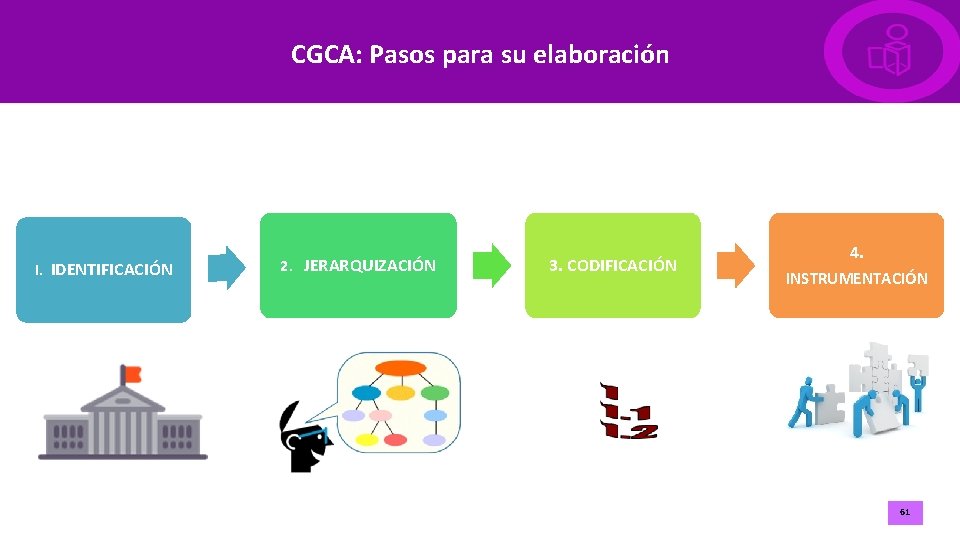 CGCA: Pasos para su elaboración

I. IDENTIFICACIÓN

2. JERARQUIZACIÓN

3. CODIFICACIÓN

4. INSTRUMENTACIÓN

1
1-1
1-2

61